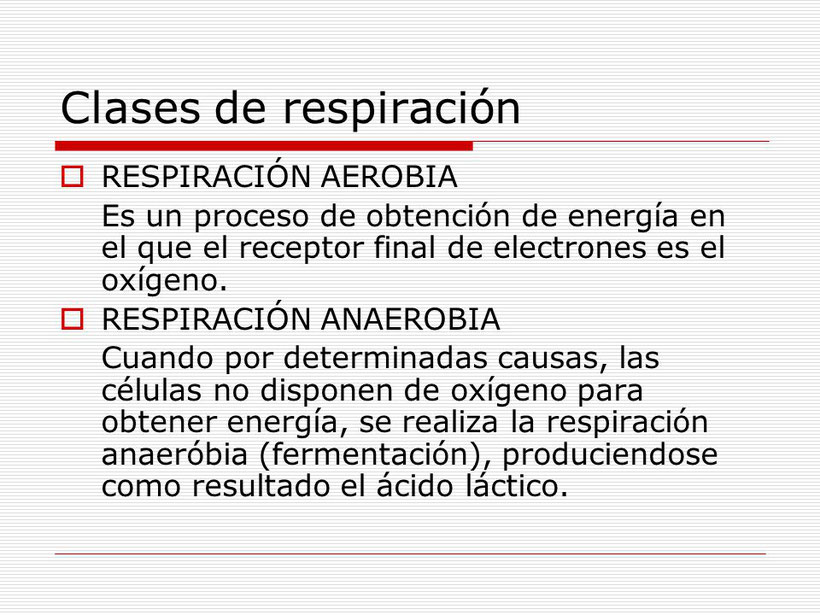 Clases de respiración

RESPIRACIÓN AEROBIA

Es un proceso de obtención de energía en el que el receptor final de electrones es el oxígeno.

RESPIRACIÓN ANAEROBIA

Cuando por determinadas causas, las células no disponen de oxígeno para obtener energía, se realiza la respiración anaeróbia (fermentación), produciendose como resultado el ácido láctico.